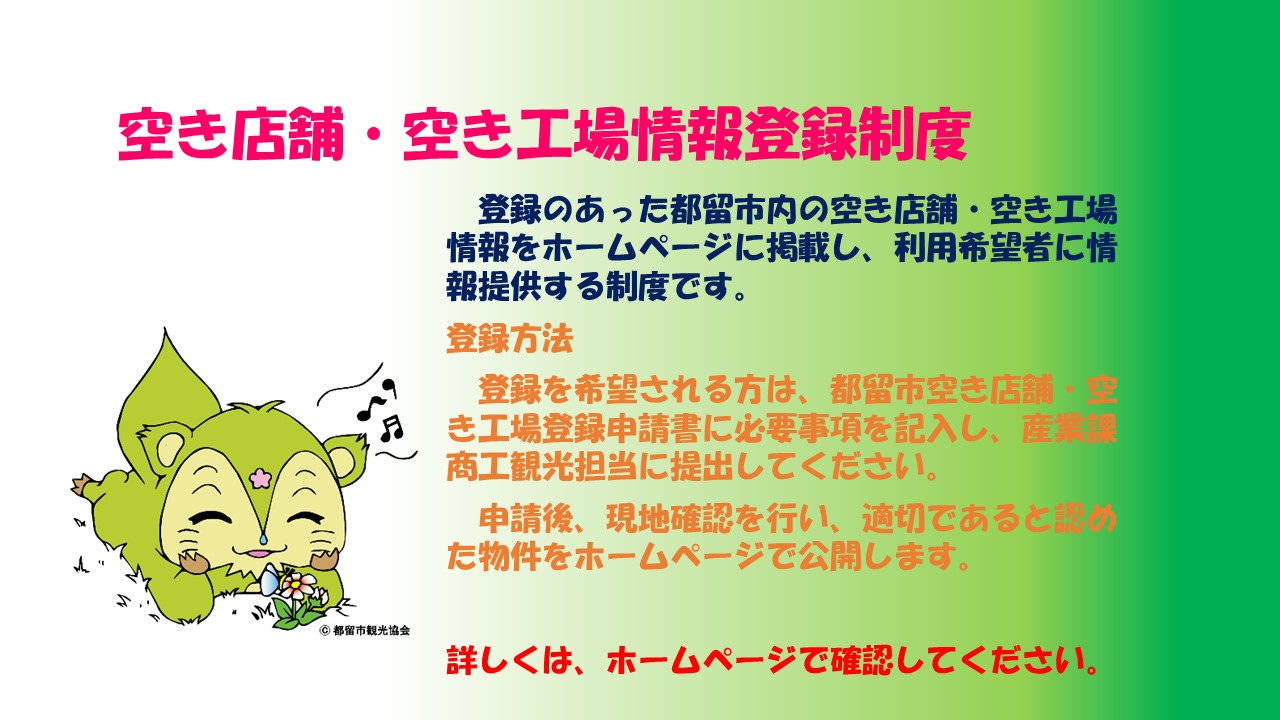 空き店舗・空き工場情報登録制度

登録のあった都留市内の空き店舗・空き工場情報をホームページに掲載し、利用希望者に情報提供する制度です。

登録方法

登録を希望される方は、都留市空き店舗・空き工場登録申請書に必要事項を記入し、産業課商工観光担当に提出してください。

申請後、現地確認を行い、適切であると認めた物件をホームページで公開します。

© 都留市観光協会

詳しくは、ホームページで確認してください。